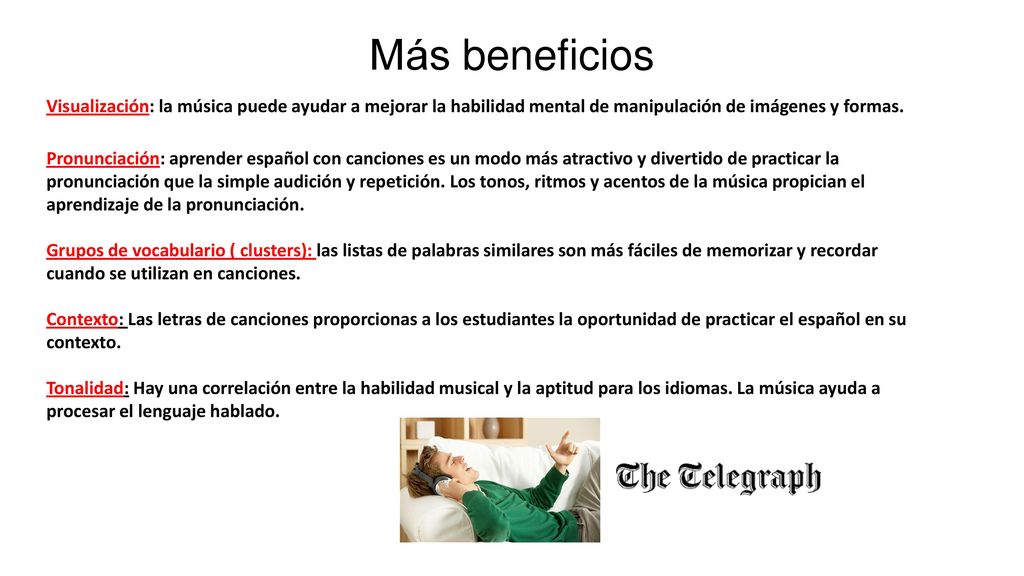 Más beneficios

Visualización: la música puede ayudar a mejorar la habilidad mental de manipulación de imágenes y formas.

Pronunciación: aprender español con canciones es un modo más atractivo y divertido de practicar la pronunciación que la simple audición y repetición. Los tonos, ritmos y acentos de la música propician el aprendizaje de la pronunciación.

Grupos de vocabulario ( clusters): las listas de palabras similares son más fáciles de memorizar y recordar cuando se utilizan en canciones.

Contexto: Las letras de canciones proporcionas a los estudiantes la oportunidad de practicar el español en su contexto.

Tonalidad: Hay una correlación entre la habilidad musical y la aptitud para los idiomas. La música ayuda a procesar el lenguaje hablado.

The Telegraph